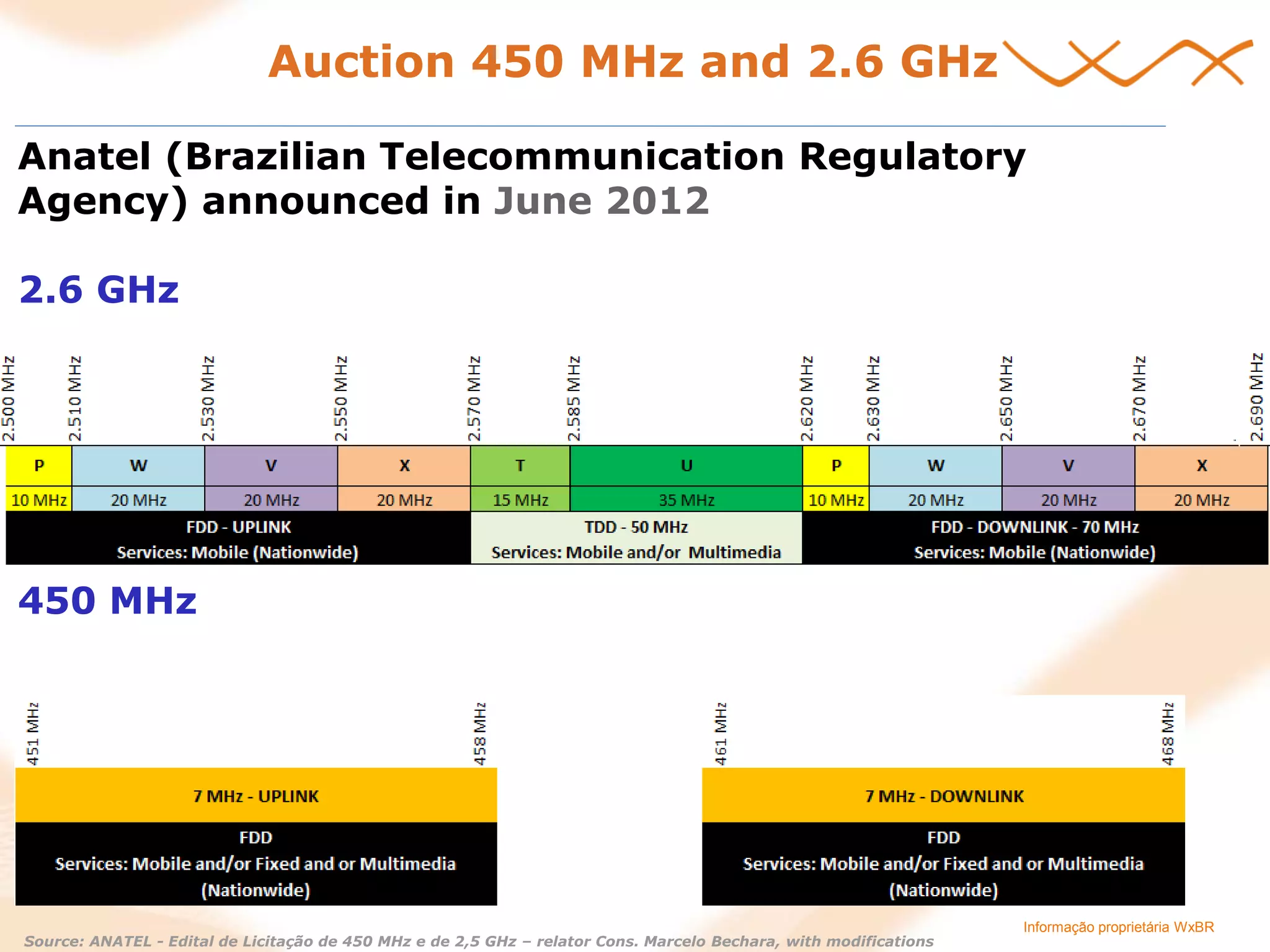 Auction 450 MHz and 2.6 GHz

Anatel (Brazilian Telecommunication Regulatory Agency) announced in June 2012

2.6 GHz

2.500 MHz 2.510 MHz 2.530 MHz 2.550 MHz 2.570 MHz 2.585 MHz 2.620 MHz 2.630 MHz 2.650 MHz 2.670 MHz 2.690 MHz

| P | W | V | X | T | U | P | W | V | X |
|---|---|---|---|---|---|---|---|---|---|
| 10 MHz | 20 MHz | 20 MHz | 20 MHz | 15 MHz | 35 MHz | 10 MHz | 20 MHz | 20 MHz | 20 MHz |

FDD - UPLINK
Services: Mobile (Nationwide)

TDD - 50 MHz
Services: Mobile and/or Multimedia

FDD - DOWNLINK - 70 MHz
Services: Mobile (Nationwide)

450 MHz

451 MHz 458 MHz

7 MHz - UPLINK

FDD
Services: Mobile and/or Fixed and or Multimedia (Nationwide)

461 MHz 468 MHz

7 MHz - DOWNLINK

FDD
Services: Mobile and/or Fixed and or Multimedia (Nationwide)

Informação proprietária WxBR

Source: ANATEL - Edital de Licitação de 450 MHz e de 2,5 GHz – relator Cons. Marcelo Bechara, with modifications